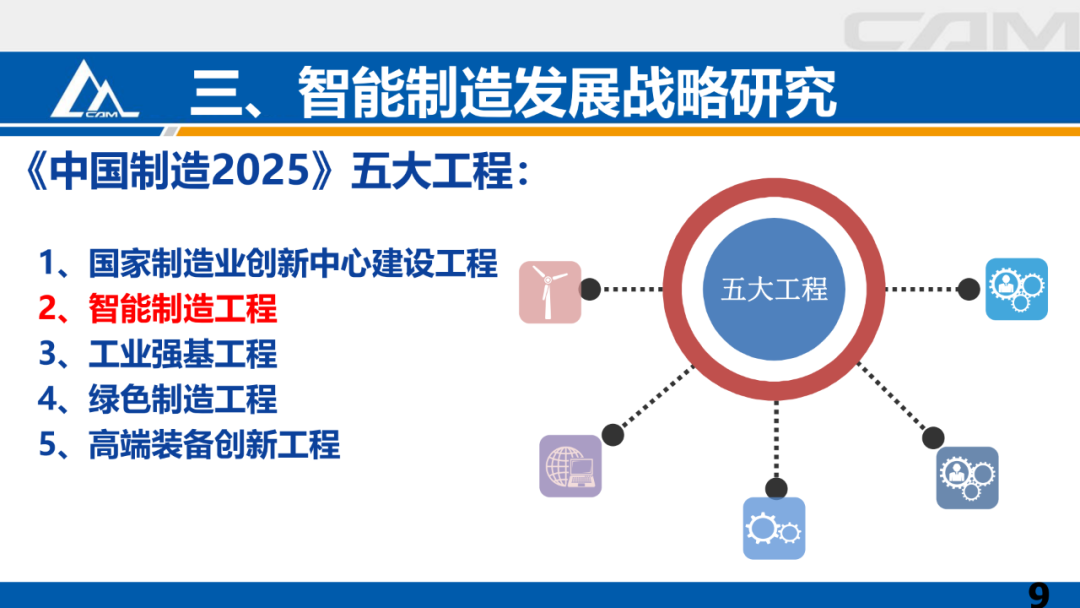 CAM

CAM

三、智能制造发展战略研究

《中国制造2025》五大工程：

1、国家制造业创新中心建设工程
2、智能制造工程
3、工业强基工程
4、绿色制造工程
5、高端装备创新工程

五大工程

9